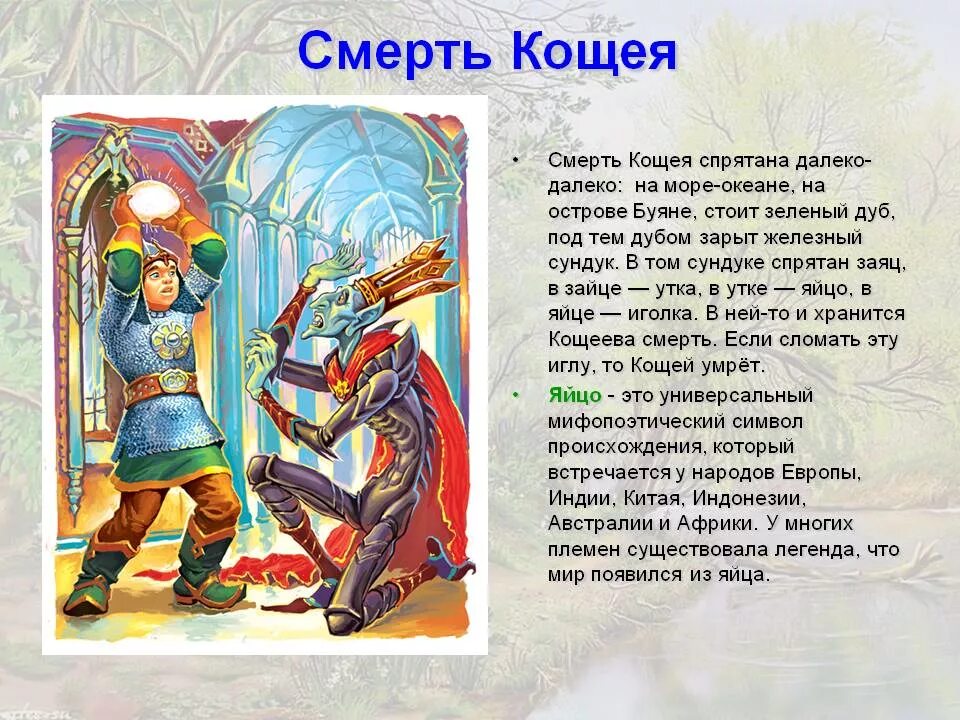 Смерть Кощея

• Смерть Кощея спрятана далеко-далеко: на море-океане, на острове Буяне, стоит зеленый дуб, под тем дубом зарыт железный сундук. В том сундуке спрятан заяц, в зайце — утка, в утке — яйцо, в яйце — иголка. В ней-то и хранится Кощеева смерть. Если сломать эту иглу, то Кощей умрёт.

• Яйцо - это универсальный мифопоэтический символ происхождения, который встречается у народов Европы, Индии, Китая, Индонезии, Австралии и Африки. У многих племен существовала легенда, что мир появился из яйца.